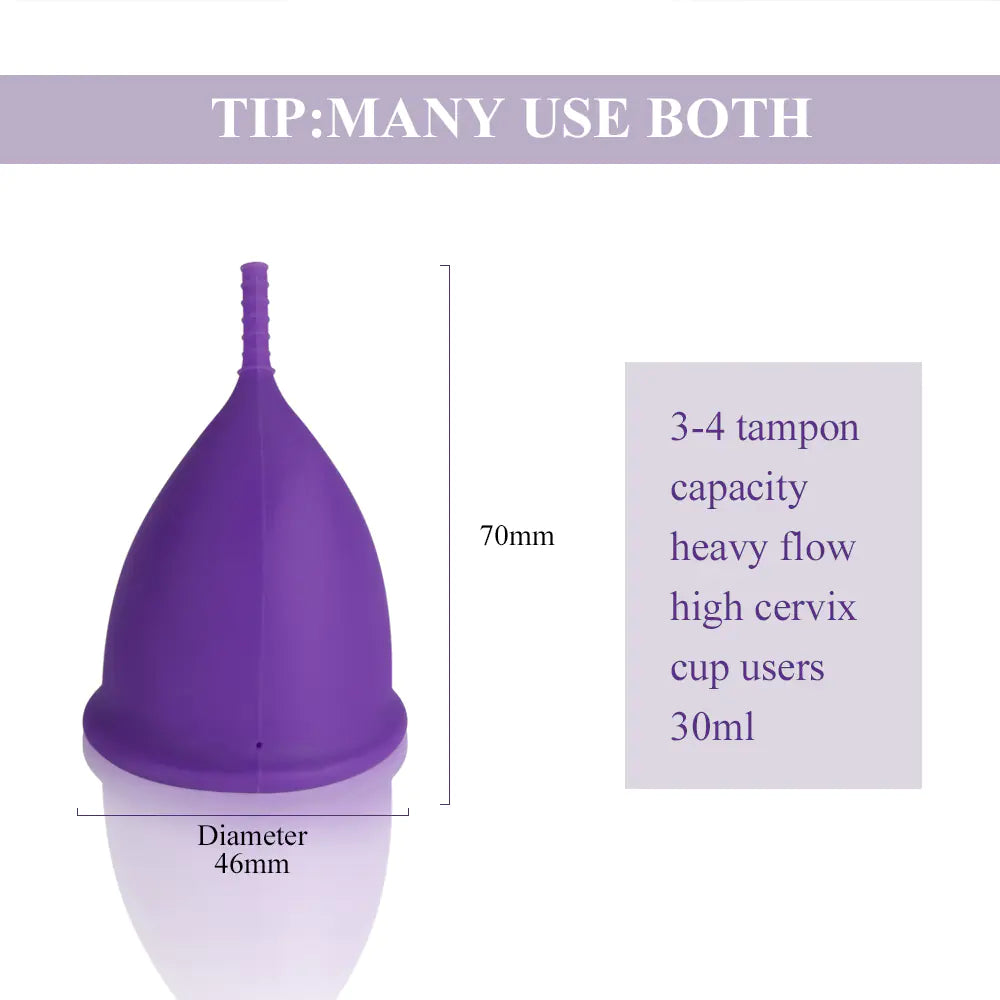 TIP:MANY USE BOTH

70mm

Diameter
46mm

3-4 tampon
capacity
heavy flow
high cervix
cup users
30ml